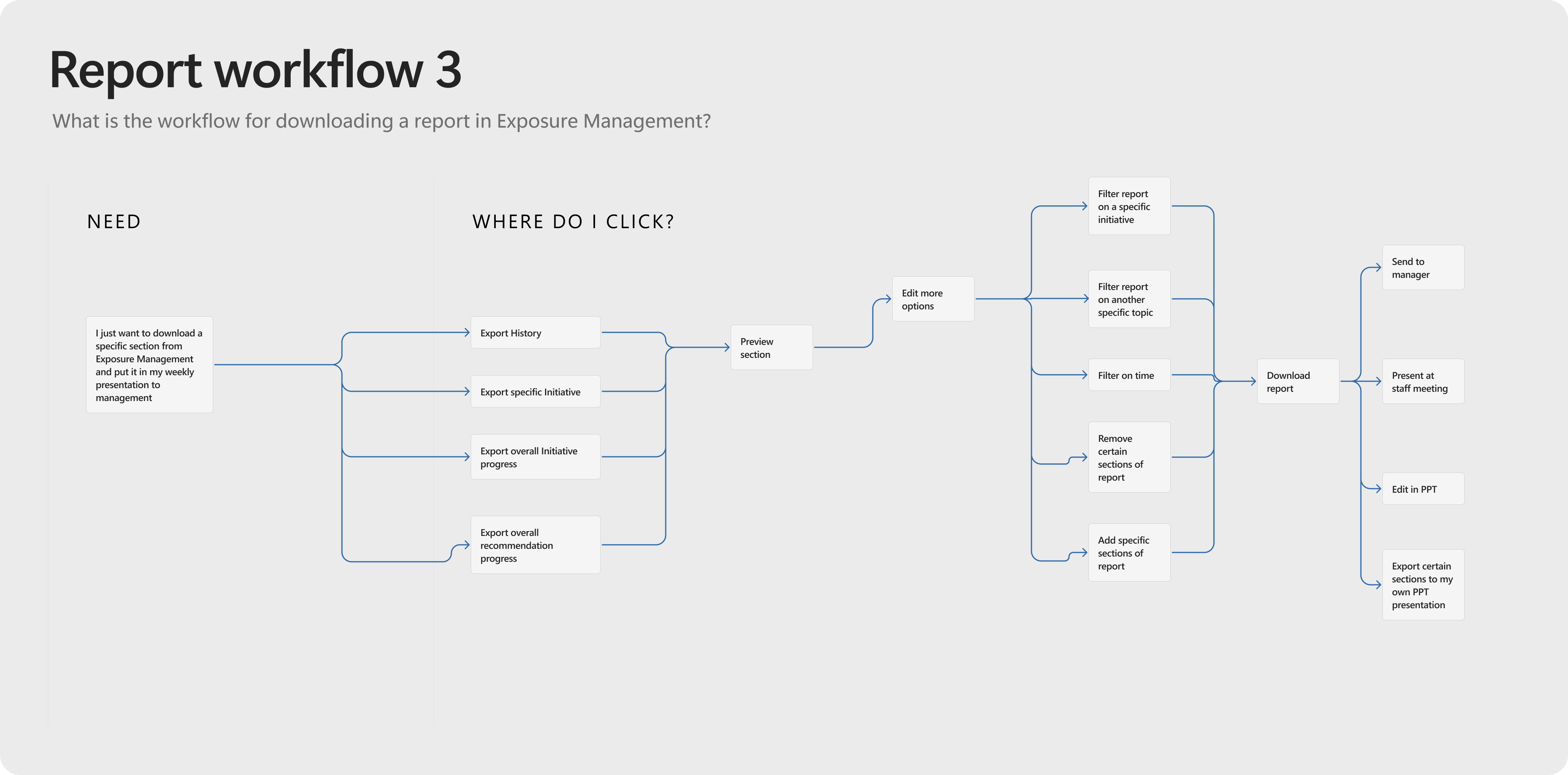 Report workflow 3

What is the workflow for downloading a report in Exposure Management?

NEED

WHERE DO I CLICK?

I just want to download a specific section from Exposure Management and put it in my weekly presentation to management

Export History

Export specific Initiative

Export overall Initiative progress

Export overall recommendation progress

Preview section

Edit more options

Filter report on a specific initiative

Filter report on another specific topic

Filter on time

Remove certain sections of report

Add specific sections of report

Download report

Send to manager

Present at staff meeting

Edit in PPT

Export certain sections to my own PPT presentation